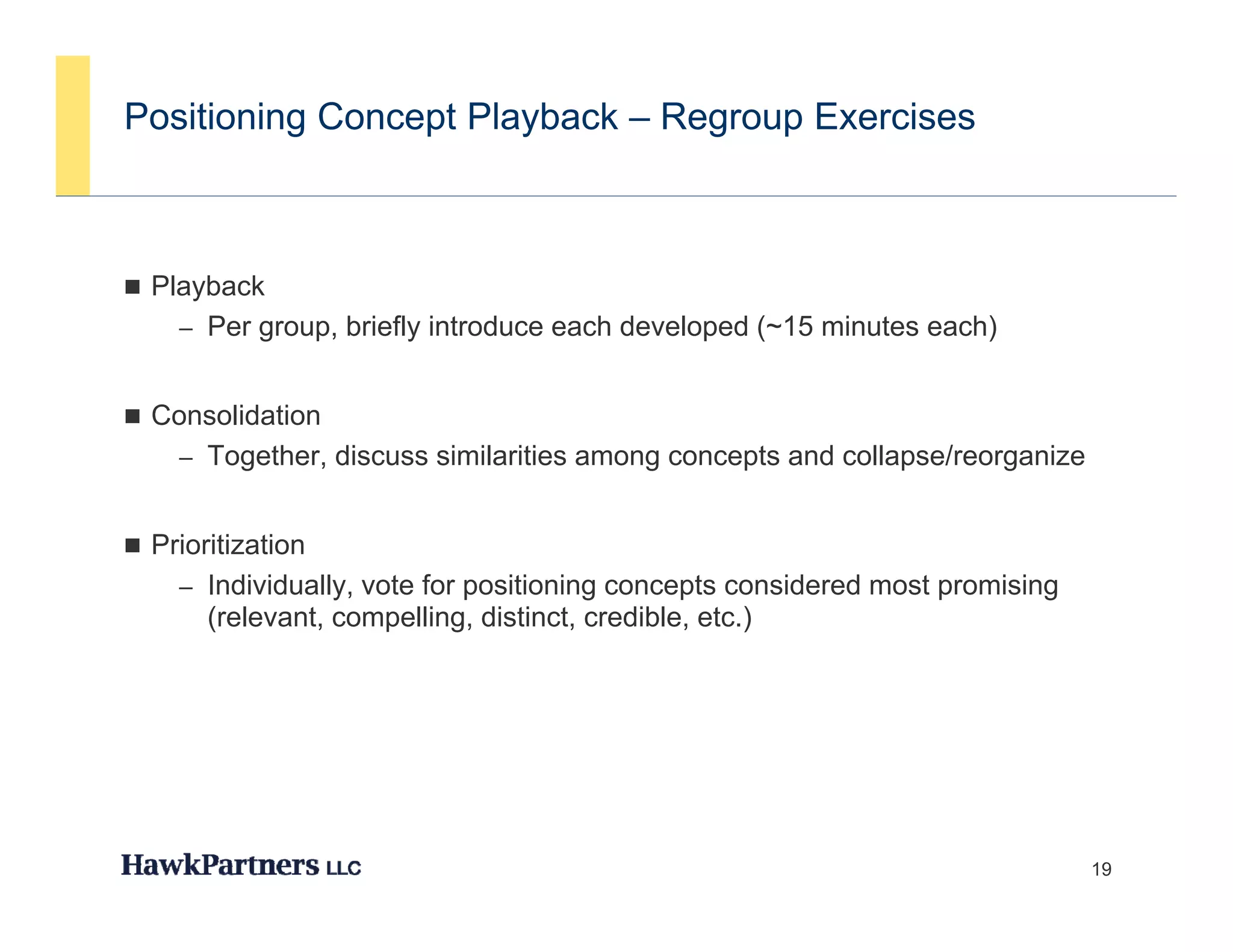 Positioning Concept Playback – Regroup Exercises

■ Playback
– Per group, briefly introduce each developed (~15 minutes each)

■ Consolidation
– Together, discuss similarities among concepts and collapse/reorganize

■ Prioritization
– Individually, vote for positioning concepts considered most promising (relevant, compelling, distinct, credible, etc.)

HawkPartners LLC

19